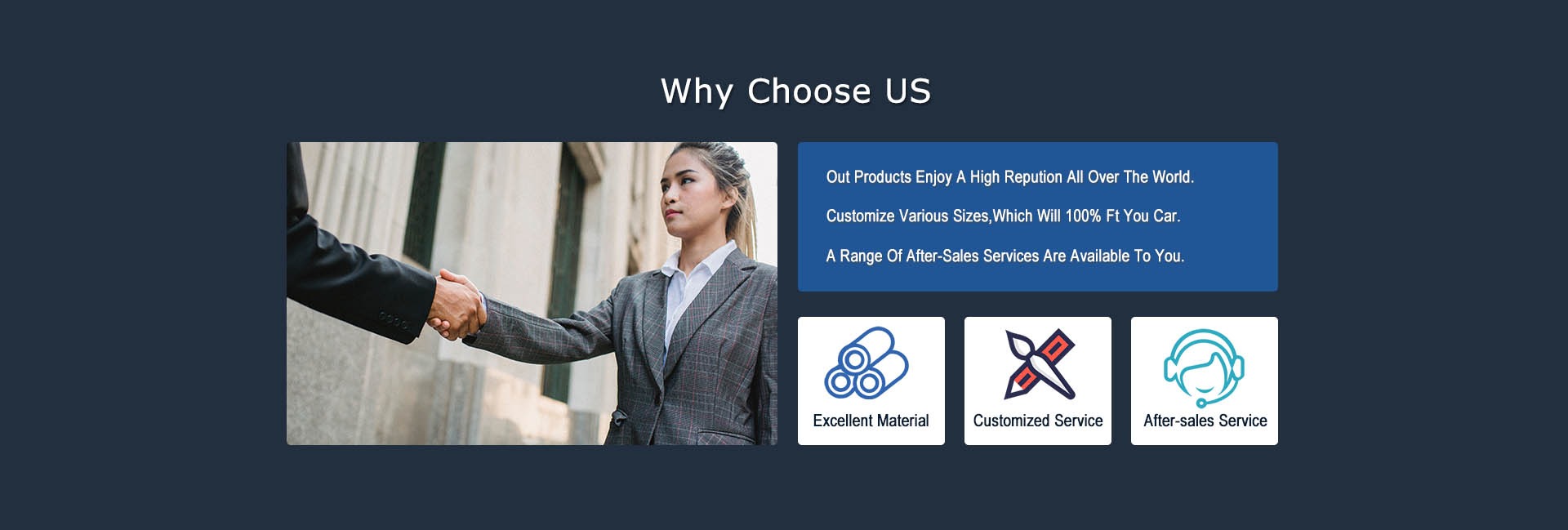 Why Choose US

Out Products Enjoy A High Repution All Over The World.

Customize Various Sizes,Which Will 100% Ft You Car.

A Range Of After-Sales Services Are Available To You.

Excellent Material

Customized Service

After-sales Service